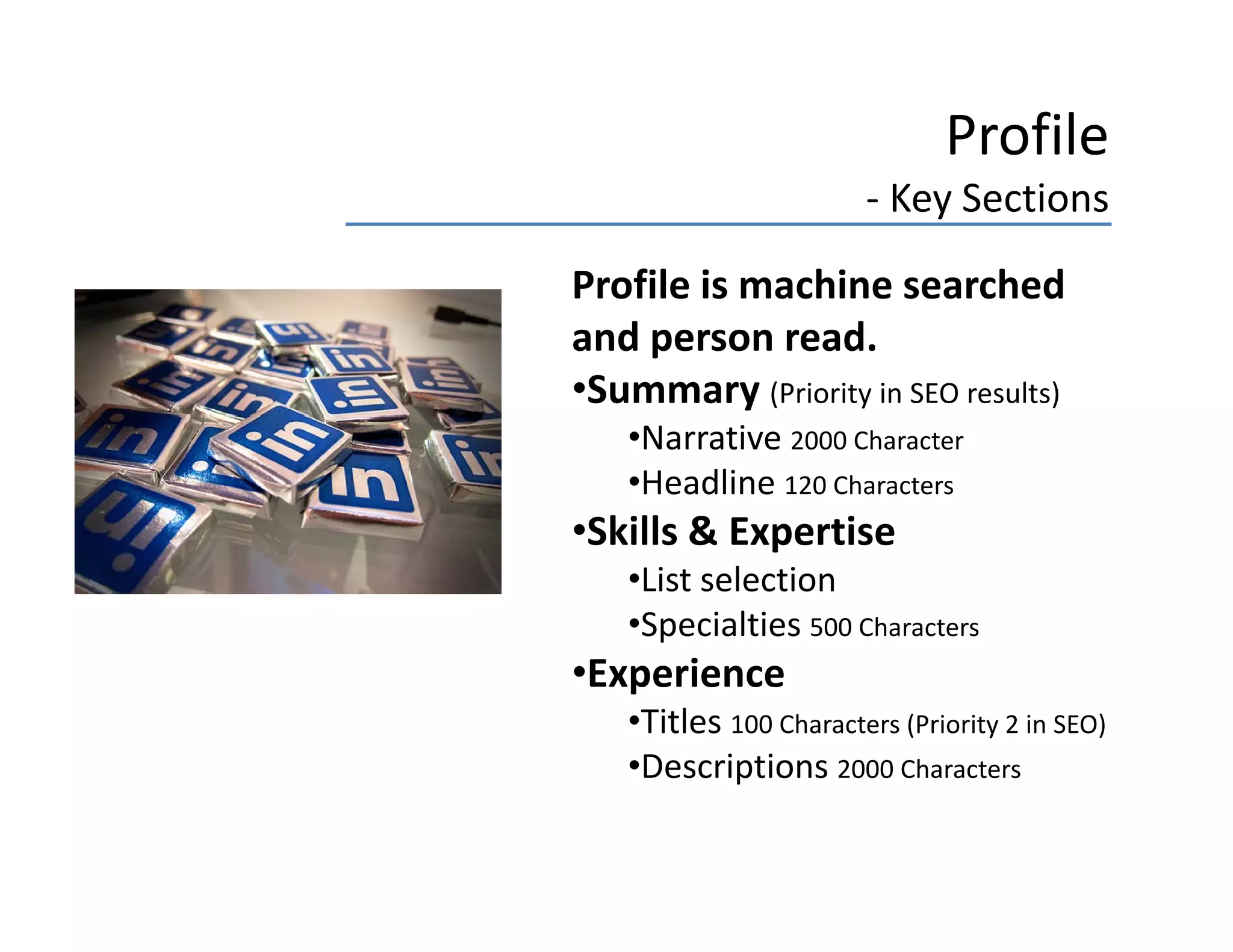 Profile
- Key Sections

Profile is machine searched and person read.

•Summary (Priority in SEO results)
•Narrative 2000 Character
•Headline 120 Characters
•Skills & Expertise
•List selection
•Specialties 500 Characters
•Experience
•Titles 100 Characters (Priority 2 in SEO)
•Descriptions 2000 Characters